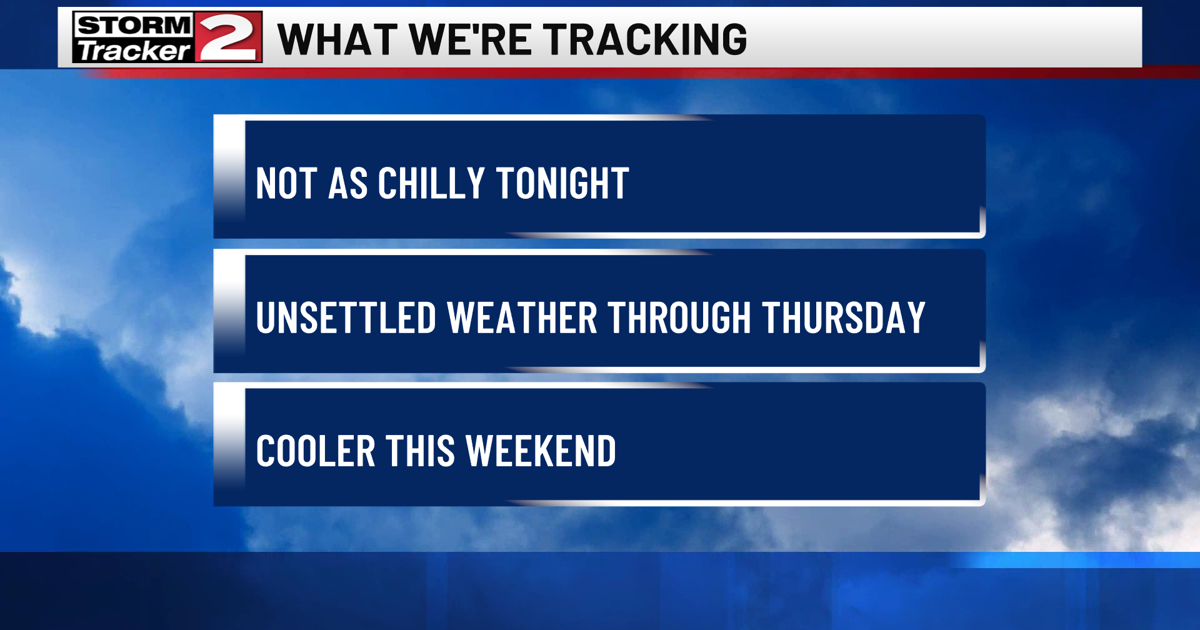 STORM Tracker 2 WHAT WE'RE TRACKING

NOT AS CHILLY TONIGHT

UNSETTLED WEATHER THROUGH THURSDAY

COOLER THIS WEEKEND